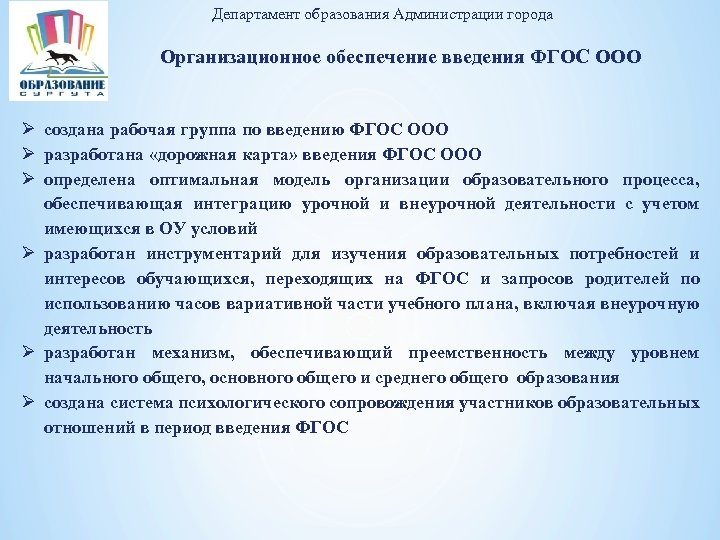 ОБРАЗОВАНИЕ
СУРГУТА

Департамент образования Администрации города

Организационное обеспечение введения ФГОС ООО

➢ создана рабочая группа по введению ФГОС ООО
➢ разработана «дорожная карта» введения ФГОС ООО
➢ определена оптимальная модель организации образовательного процесса, обеспечивающая интеграцию урочной и внеурочной деятельности с учетом имеющихся в ОУ условий
➢ разработан инструментарий для изучения образовательных потребностей и интересов обучающихся, переходящих на ФГОС и запросов родителей по использованию часов вариативной части учебного плана, включая внеурочную деятельность
➢ разработан механизм, обеспечивающий преемственность между уровнем начального общего, основного общего и среднего общего образования
➢ создана система психологического сопровождения участников образовательных отношений в период введения ФГОС